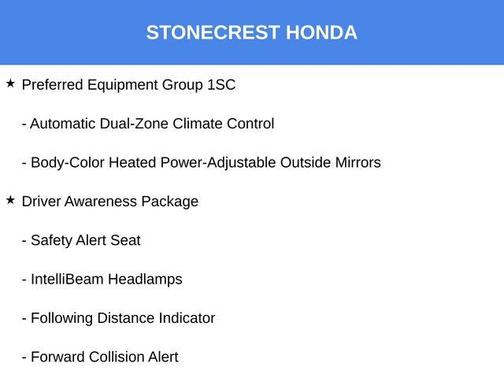 STONECREST HONDA

★ Preferred Equipment Group 1SC

- Automatic Dual-Zone Climate Control

- Body-Color Heated Power-Adjustable Outside Mirrors

★ Driver Awareness Package

- Safety Alert Seat

- IntelliBeam Headlamps

- Following Distance Indicator

- Forward Collision Alert